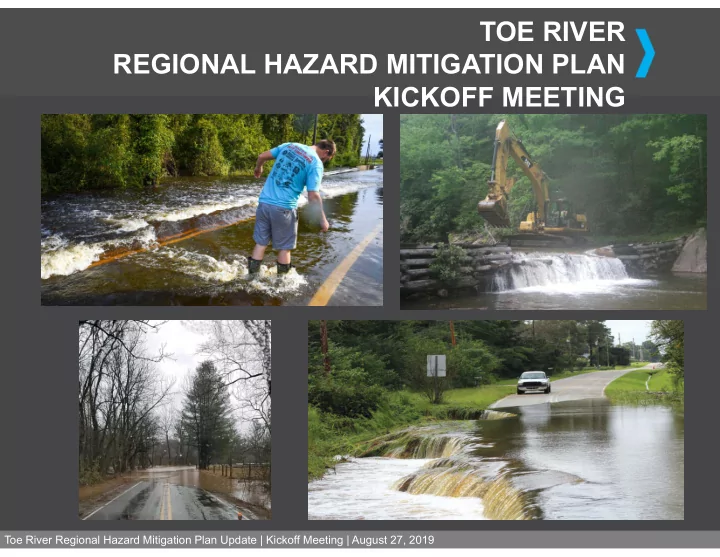 TOE RIVER
REGIONAL HAZARD MITIGATION PLAN
KICKOFF MEETING

Toe River Regional Hazard Mitigation Plan Update | Kickoff Meeting | August 27, 2019